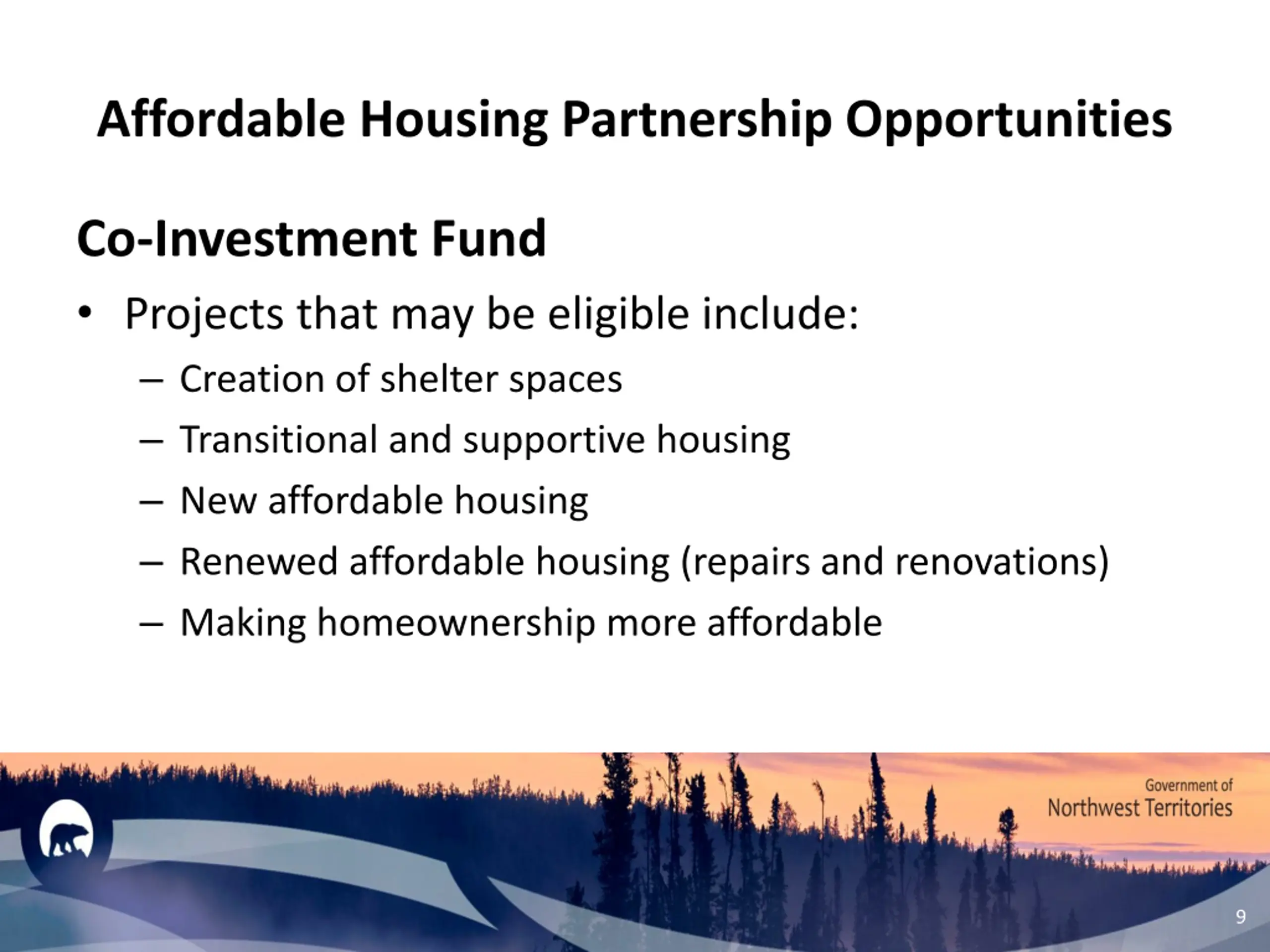 Affordable Housing Partnership Opportunities

Co-Investment Fund

• Projects that may be eligible include:
– Creation of shelter spaces
– Transitional and supportive housing
– New affordable housing
– Renewed affordable housing (repairs and renovations)
– Making homeownership more affordable

Government of
Northwest Territories

9